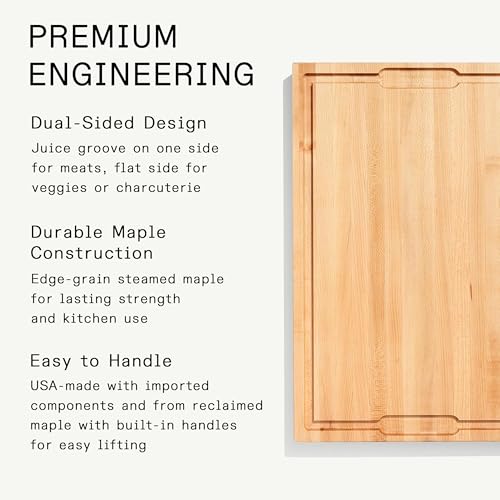 PREMIUM ENGINEERING

Dual-Sided Design

Juice groove on one side for meats, flat side for veggies or charcuterie

Durable Maple Construction

Edge-grain steamed maple for lasting strength and kitchen use

Easy to Handle

USA-made with imported components and from reclaimed maple with built-in handles for easy lifting